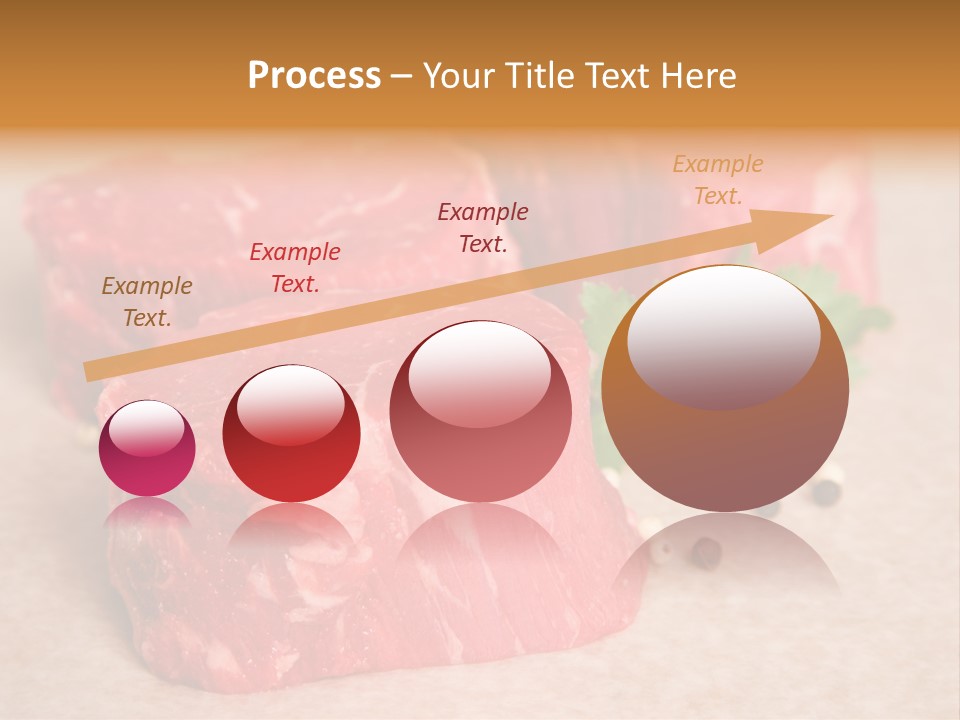 Process – Your Title Text Here

Example Text.

Example Text.

Example Text.

Example Text.